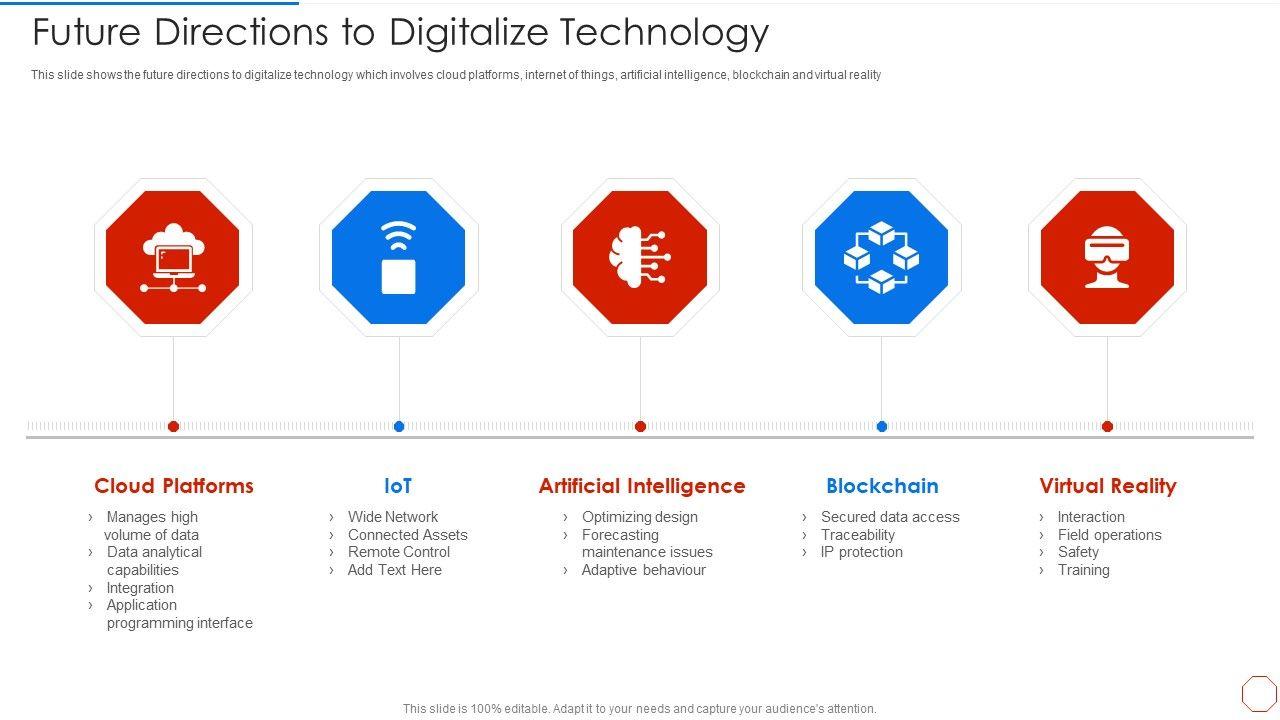 Future Directions to Digitalize Technology

This slide shows the future directions to digitalize technology which involves cloud platforms, internet of things, artificial intelligence, blockchain and virtual reality

Cloud Platforms
› Manages high volume of data
› Data analytical capabilities
› Integration
› Application programming interface

IoT
› Wide Network
› Connected Assets
› Remote Control
› Add Text Here

Artificial Intelligence
› Optimizing design
› Forecasting maintenance issues
› Adaptive behaviour

Blockchain
› Secured data access
› Traceability
› IP protection

Virtual Reality
› Interaction
› Field operations
› Safety
› Training

This slide is 100% editable. Adapt it to your needs and capture your audience's attention.